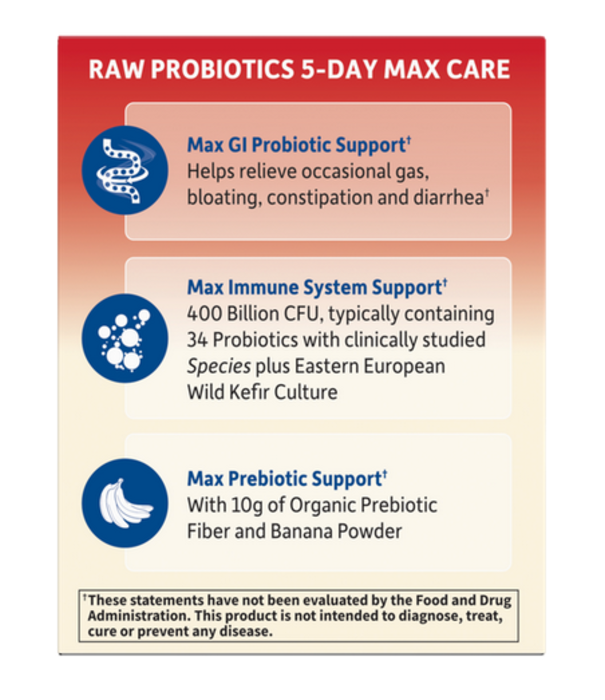 RAW PROBIOTICS 5-DAY MAX CARE

Max GI Probiotic Support†
Helps relieve occasional gas, bloating, constipation and diarrhea†

Max Immune System Support†
400 Billion CFU, typically containing 34 Probiotics with clinically studied Species plus Eastern European Wild Kefir Culture

Max Prebiotic Support†
With 10g of Organic Prebiotic Fiber and Banana Powder

†These statements have not been evaluated by the Food and Drug Administration. This product is not intended to diagnose, treat, cure or prevent any disease.